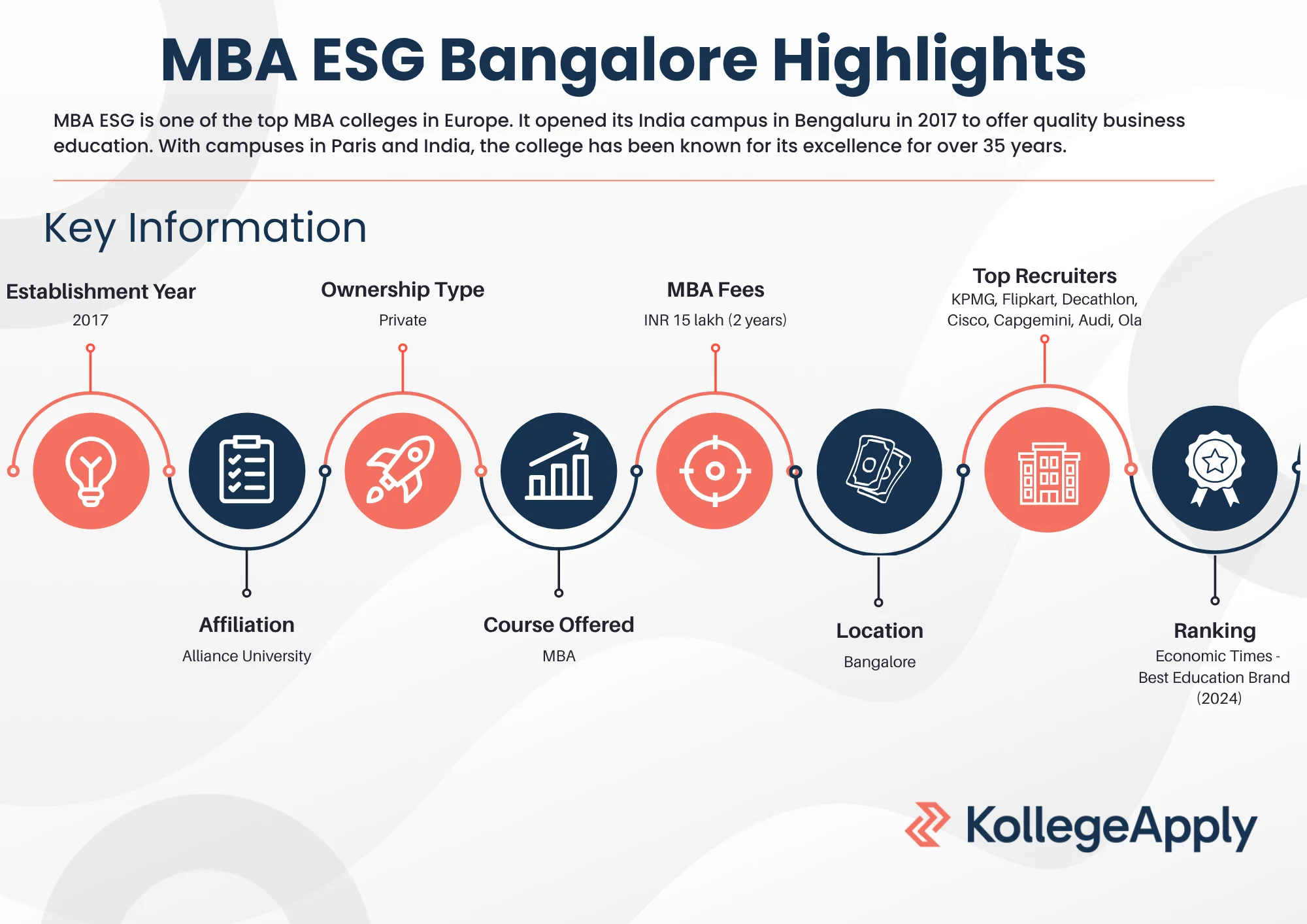 MBA ESG Bangalore Highlights

MBA ESG is one of the top MBA colleges in Europe. It opened its India campus in Bengaluru in 2017 to offer quality business education. With campuses in Paris and India, the college has been known for its excellence for over 35 years.

Key Information

Establishment Year
2017

Ownership Type
Private

MBA Fees
INR 15 lakh (2 years)

Top Recruiters
KPMG, Flipkart, Decathlon, Cisco, Capgemini, Audi, Ola

Affiliation
Alliance University

Course Offered
MBA

Location
Bangalore

Ranking
Economic Times - Best Education Brand (2024)

KollegeApply